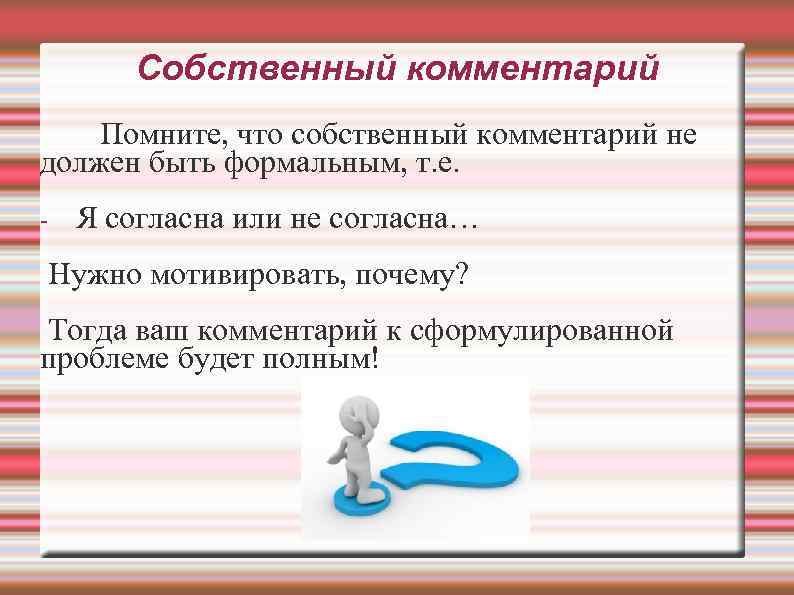 Собственный комментарий

Помните, что собственный комментарий не должен быть формальным, т.е.

- Я согласна или не согласна…

Нужно мотивировать, почему?

Тогда ваш комментарий к сформулированной проблеме будет полным!